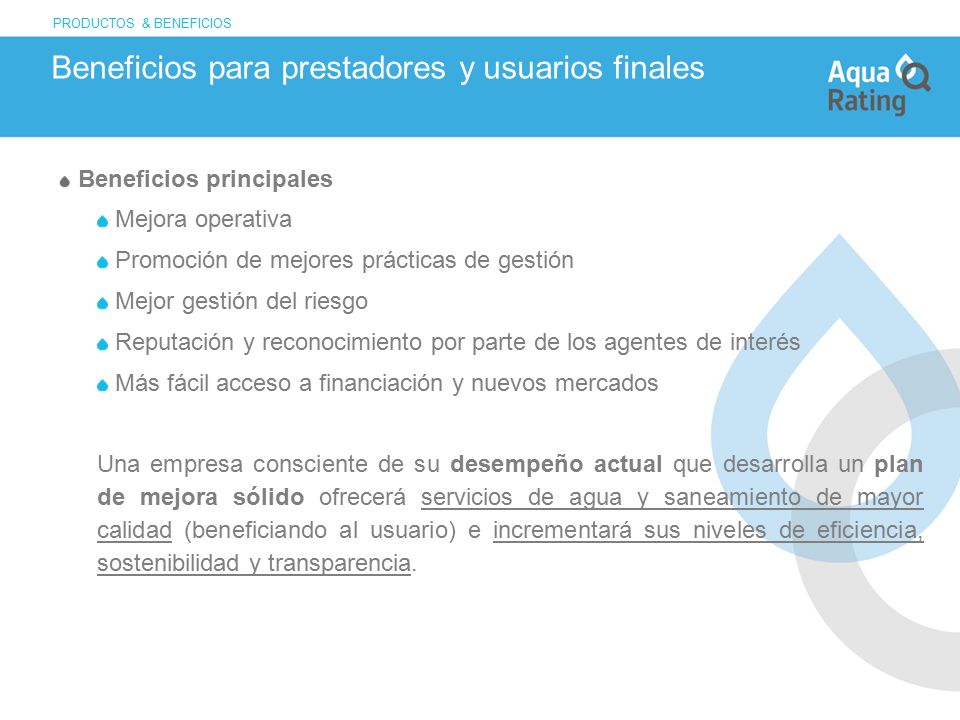 PRODUCTOS & BENEFICIOS

Beneficios para prestadores y usuarios finales

Aqua Rating

Beneficios principales

Mejora operativa

Promoción de mejores prácticas de gestión

Mejor gestión del riesgo

Reputación y reconocimiento por parte de los agentes de interés

Más fácil acceso a financiación y nuevos mercados

Una empresa consciente de su desempeño actual que desarrolla un plan de mejora sólido ofrecerá servicios de agua y saneamiento de mayor calidad (beneficiando al usuario) e incrementará sus niveles de eficiencia, sostenibilidad y transparencia.